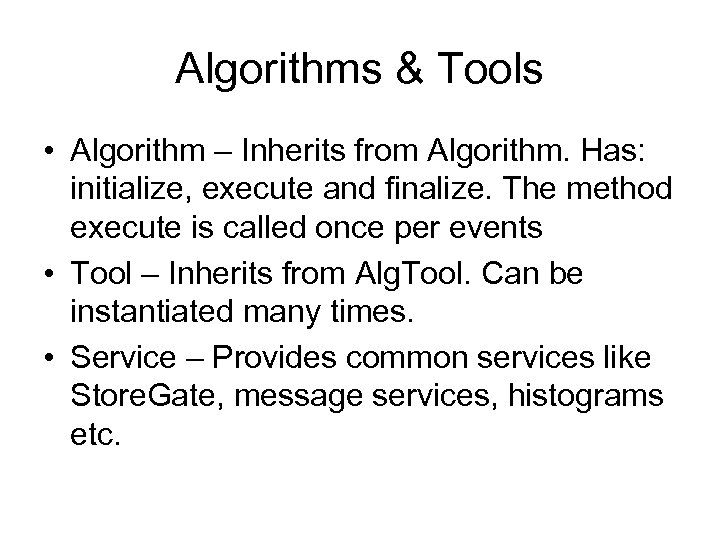 Algorithms & Tools

• Algorithm – Inherits from Algorithm. Has: initialize, execute and finalize. The method execute is called once per events

• Tool – Inherits from AlgTool. Can be instantiated many times.

• Service – Provides common services like StoreGate, message services, histograms etc.